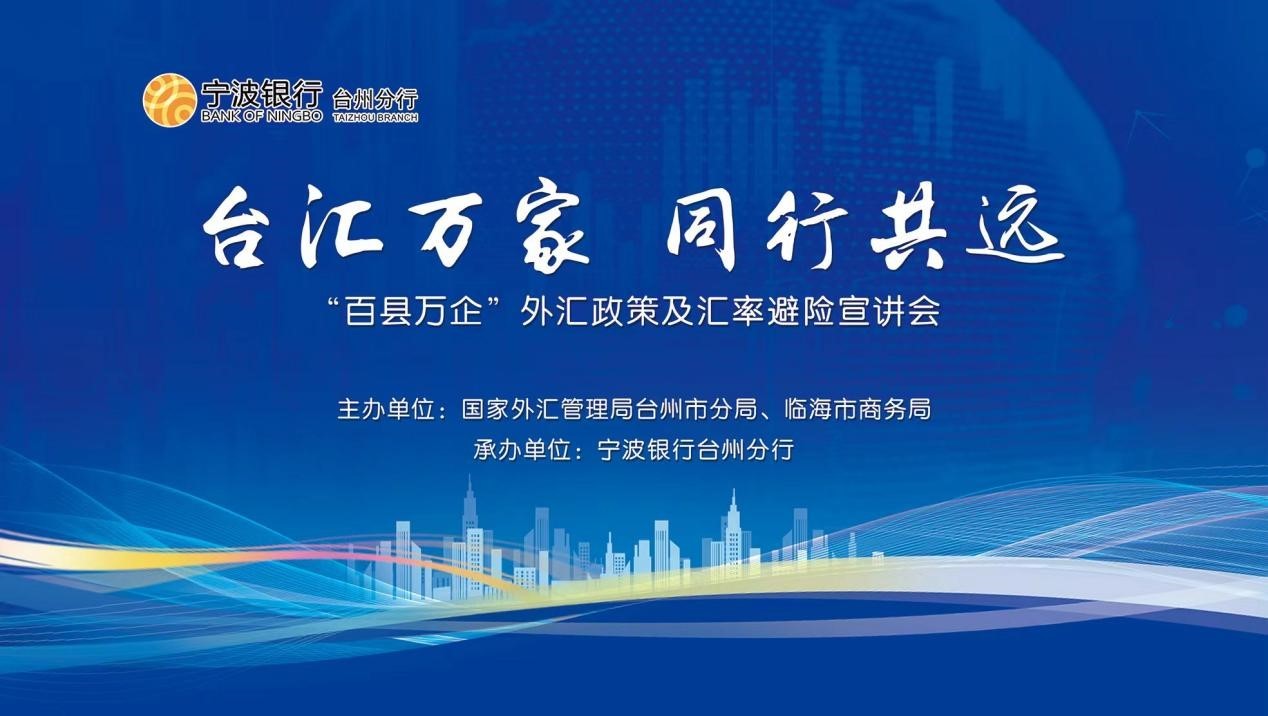 宁波银行 台州分行
BANK OF NINGBO TAIZHOU BRANCH

台汇万家 同行共远

“百县万企”外汇政策及汇率避险宣讲会

主办单位：国家外汇管理局台州市分局、临海市商务局
承办单位：宁波银行台州分行